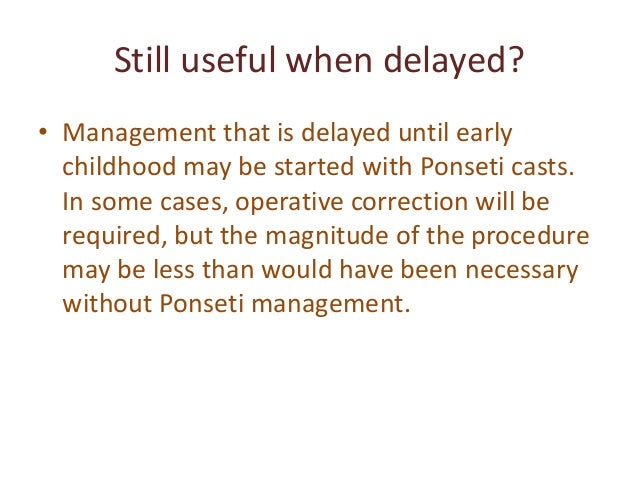 Still useful when delayed?

• Management that is delayed until early childhood may be started with Ponseti casts. In some cases, operative correction will be required, but the magnitude of the procedure may be less than would have been necessary without Ponseti management.